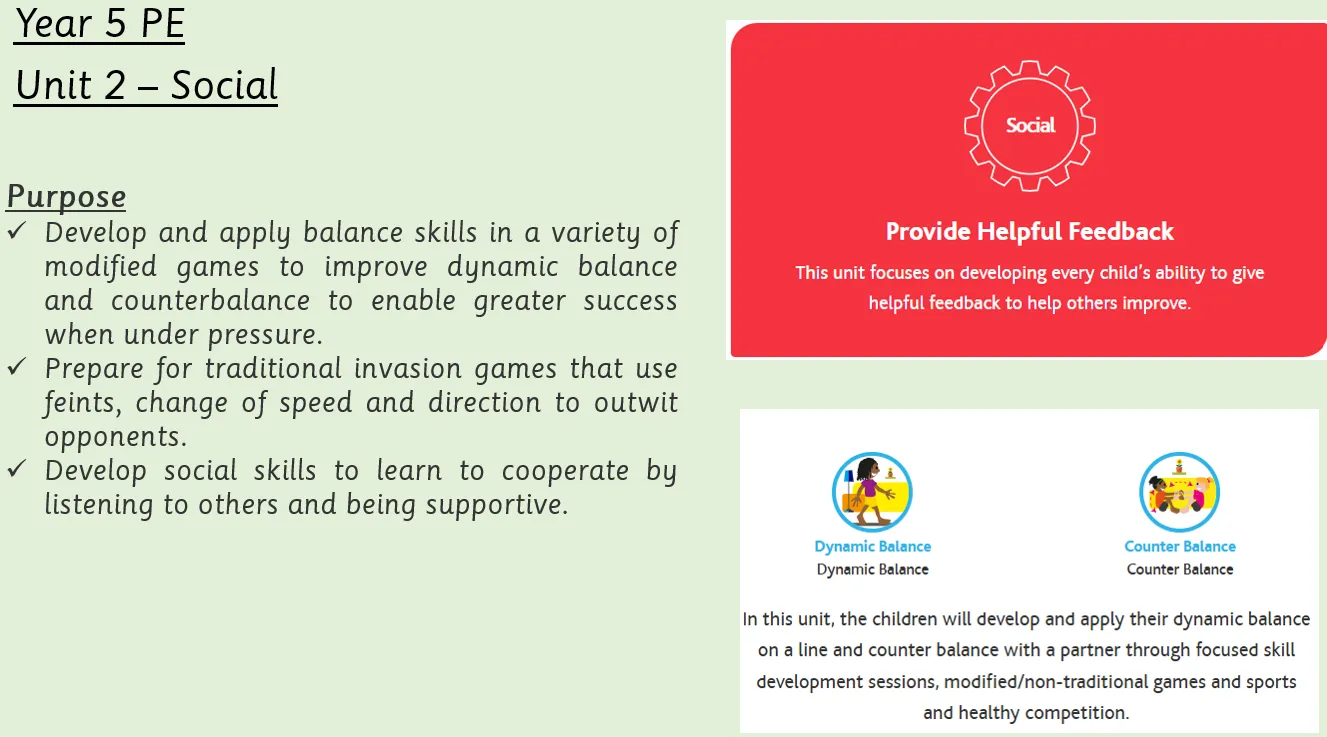 Year 5 PE

Unit 2 – Social

Purpose
✓ Develop and apply balance skills in a variety of modified games to improve dynamic balance and counterbalance to enable greater success when under pressure.
✓ Prepare for traditional invasion games that use feints, change of speed and direction to outwit opponents.
✓ Develop social skills to learn to cooperate by listening to others and being supportive.

Social

Provide Helpful Feedback

This unit focuses on developing every child's ability to give helpful feedback to help others improve.

Dynamic Balance
Dynamic Balance

Counter Balance
Counter Balance

In this unit, the children will develop and apply their dynamic balance on a line and counter balance with a partner through focused skill development sessions, modified/non-traditional games and sports and healthy competition.